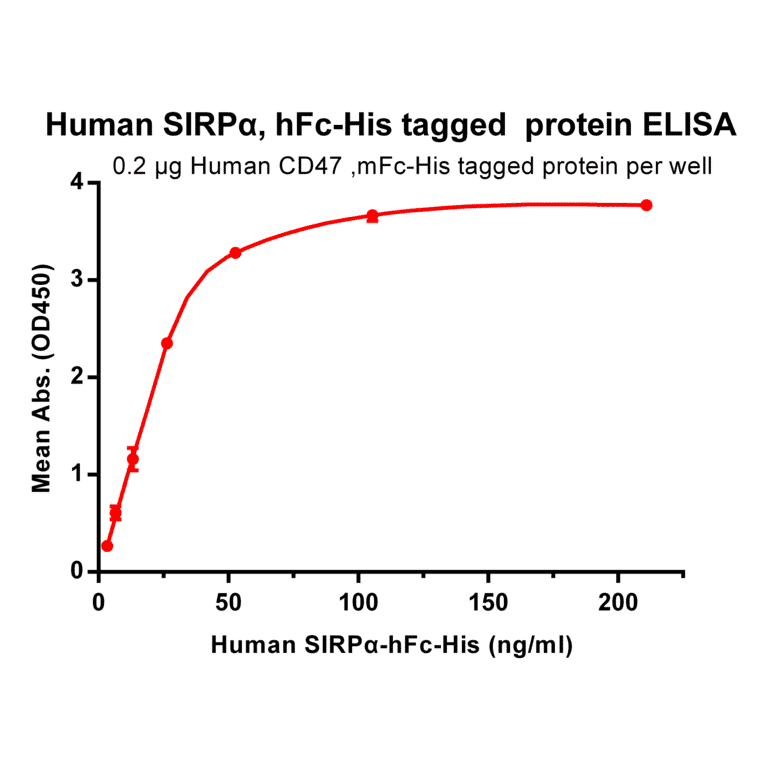 Human SIRPα, hFc-His tagged protein ELISA

0.2 μg Human CD47 ,mFc-His tagged protein per well

Mean Abs. (OD450)

4
3
2
1
0

0
50
100
150
200

Human SIRPα-hFc-His (ng/ml)